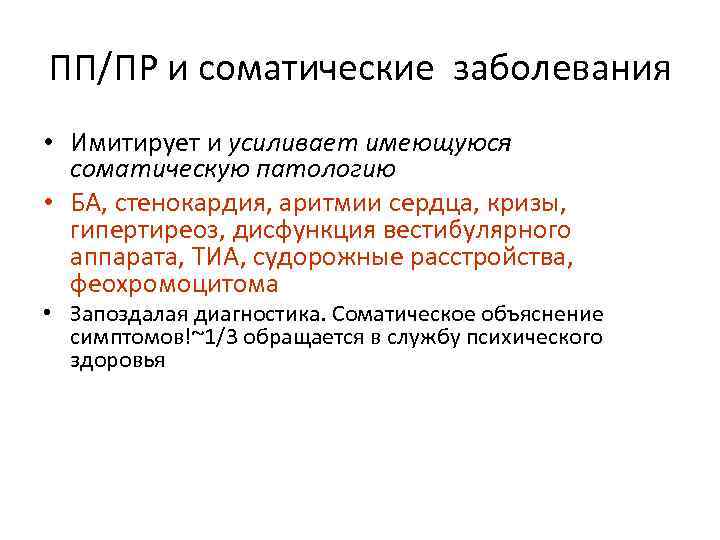 ПП/ПР и соматические заболевания

• Имитирует и усиливает имеющуюся соматическую патологию

• БА, стенокардия, аритмии сердца, кризы, гипертиреоз, дисфункция вестибулярного аппарата, ТИА, судорожные расстройства, феохромоцитома

• Запоздалая диагностика. Соматическое объяснение симптомов!~1/3 обращается в службу психического здоровья